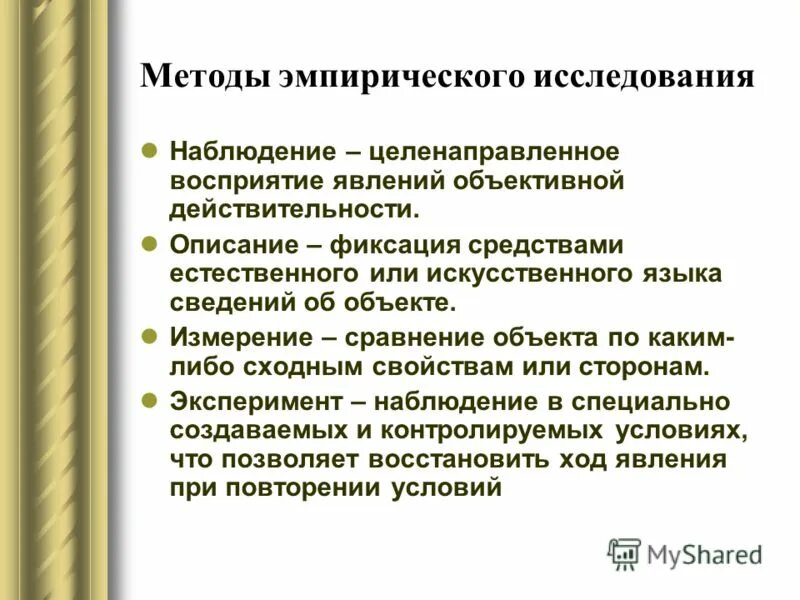 Методы эмпирического исследования

Наблюдение – целенаправленное восприятие явлений объективной действительности.

Описание – фиксация средствами естественного или искусственного языка сведений об объекте.

Измерение – сравнение объекта по каким-либо сходным свойствам или сторонам.

Эксперимент – наблюдение в специально создаваемых и контролируемых условиях, что позволяет восстановить ход явления при повторении условий

MyShared